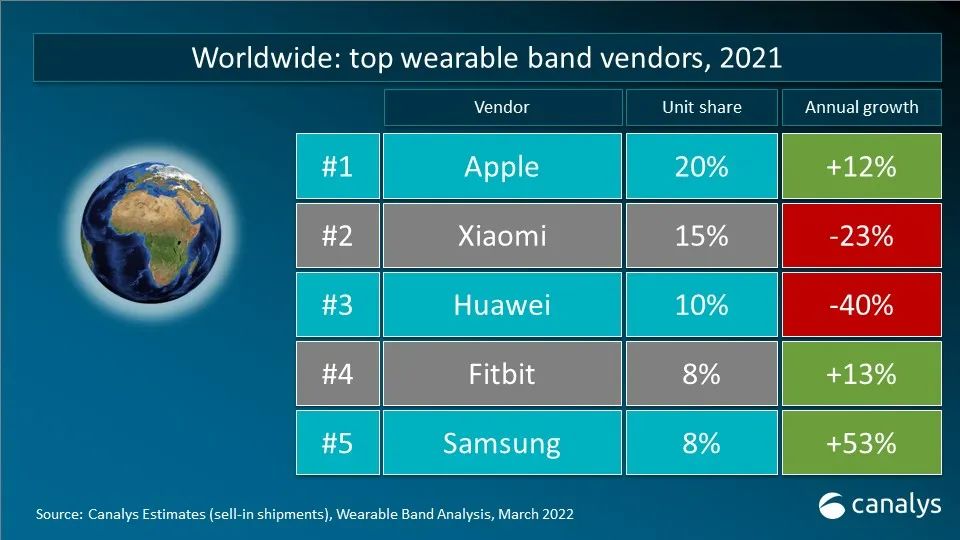 Worldwide: top wearable band vendors, 2021

| | Vendor | Unit share | Annual growth |
|---|---|---|---|
| #1 | Apple | 20% | +12% |
| #2 | Xiaomi | 15% | -23% |
| #3 | Huawei | 10% | -40% |
| #4 | Fitbit | 8% | +13% |
| #5 | Samsung | 8% | +53% |

Source: Canalys Estimates (sell-in shipments), Wearable Band Analysis, March 2022

canalys